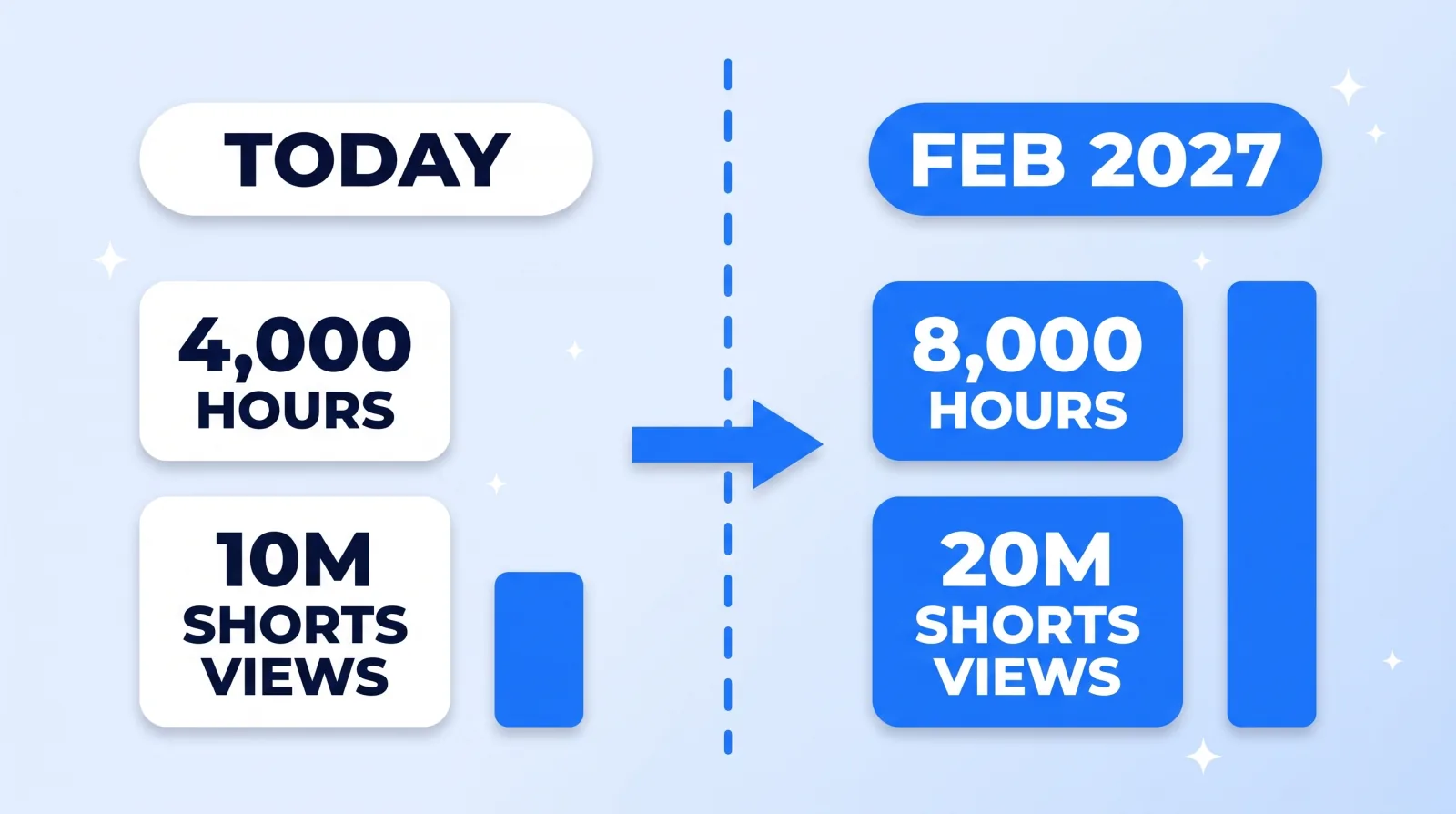 TODAY

4,000 HOURS

10M SHORTS VIEWS

FEB 2027

8,000 HOURS

20M SHORTS VIEWS